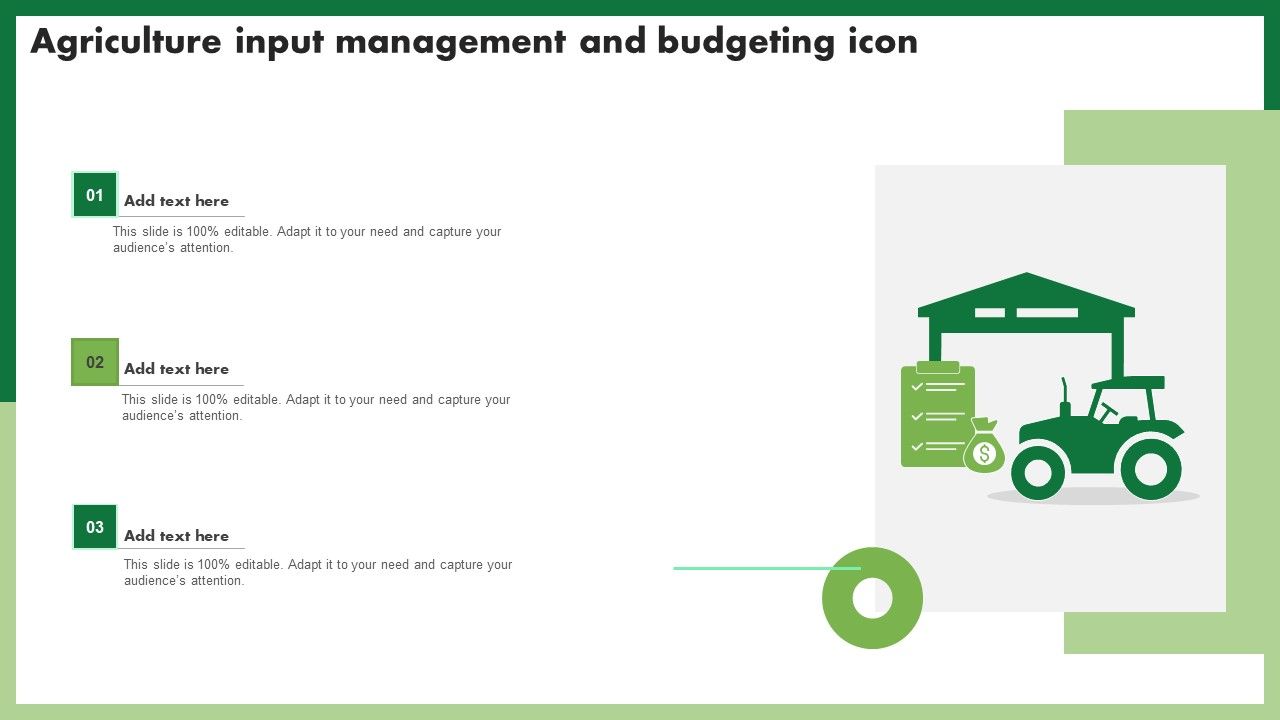 Agriculture input management and budgeting icon

01
Add text here
This slide is 100% editable. Adapt it to your need and capture your audience's attention.

02
Add text here
This slide is 100% editable. Adapt it to your need and capture your audience's attention.

03
Add text here
This slide is 100% editable. Adapt it to your need and capture your audience's attention.

$